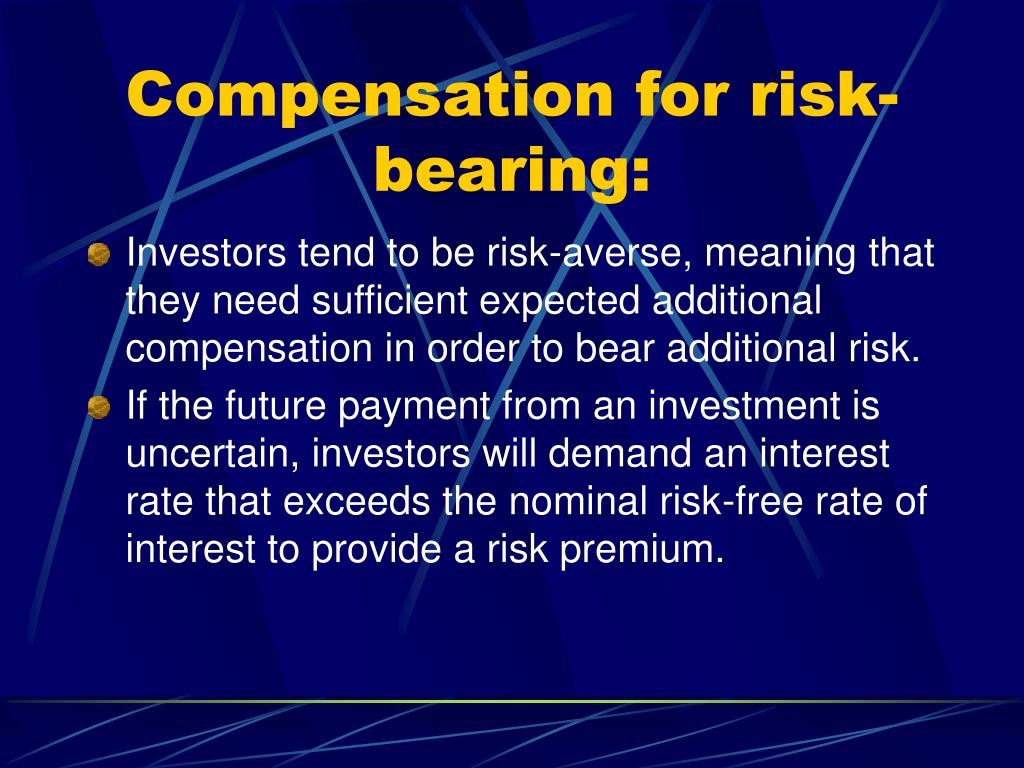 Compensation for risk-bearing:

Investors tend to be risk-averse, meaning that they need sufficient expected additional compensation in order to bear additional risk.

If the future payment from an investment is uncertain, investors will demand an interest rate that exceeds the nominal risk-free rate of interest to provide a risk premium.